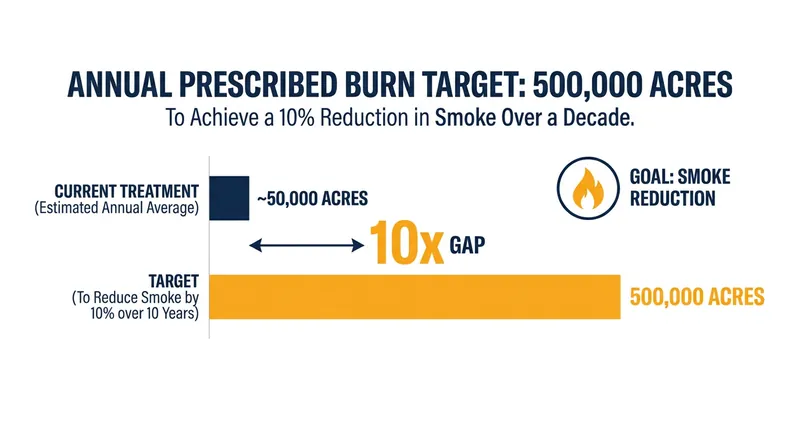 ANNUAL PRESCRIBED BURN TARGET: 500,000 ACRES
To Achieve a 10% Reduction in Smoke Over a Decade.

CURRENT TREATMENT
(Estimated Annual Average)

~50,000 ACRES

GOAL: SMOKE REDUCTION

10x GAP

TARGET
(To Reduce Smoke by 10% over 10 Years)

500,000 ACRES